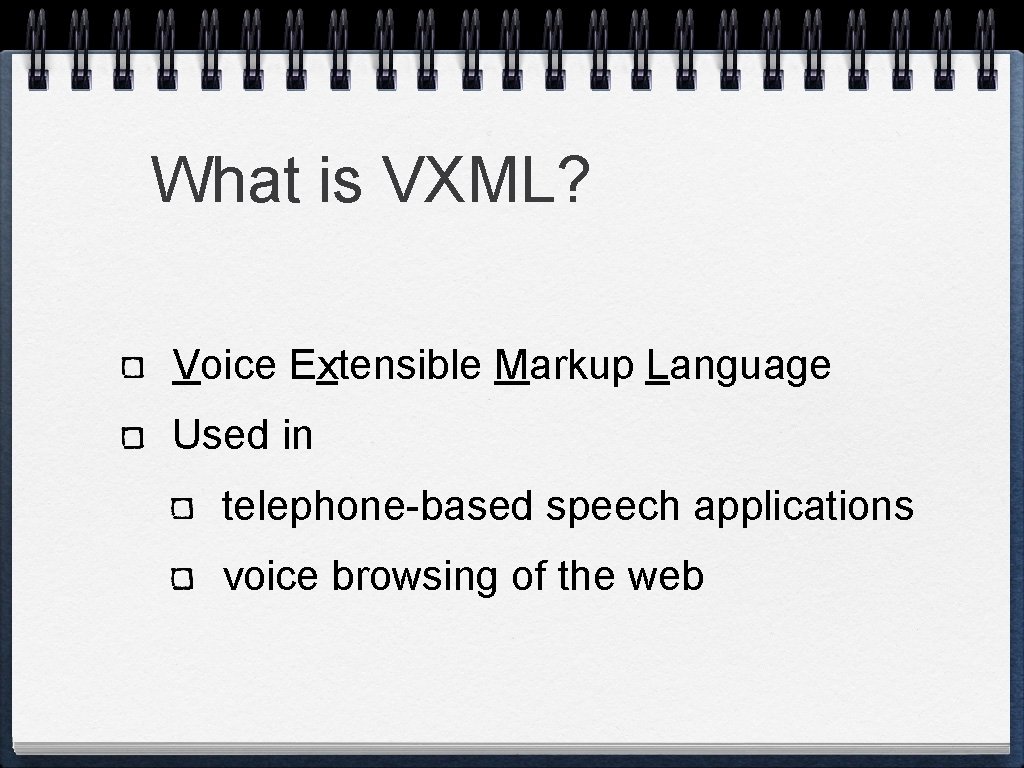 What is VXML?

Voice Extensible Markup Language

Used in

telephone-based speech applications

voice browsing of the web